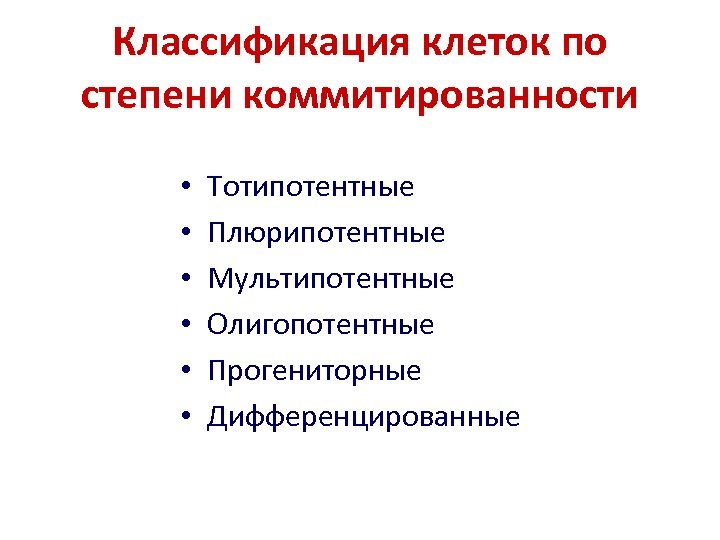 Классификация клеток по степени коммитированности

• Тотипотентные
• Плюрипотентные
• Мультипотентные
• Олигопотентные
• Прогениторные
• Дифференцированные